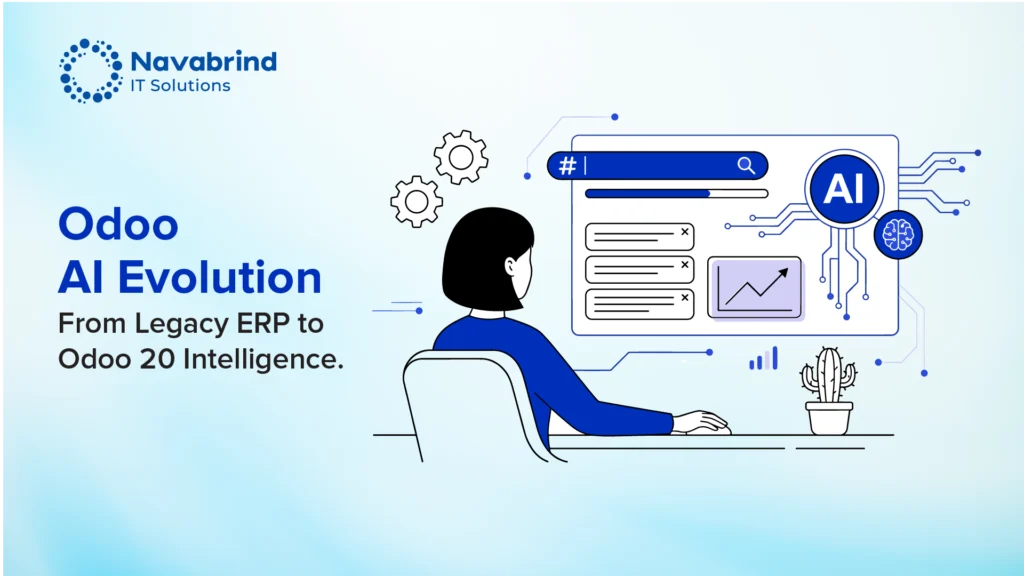 Navabrind
IT Solutions

Odoo
AI Evolution
From Legacy ERP to Odoo 20 Intelligence.

#

AI